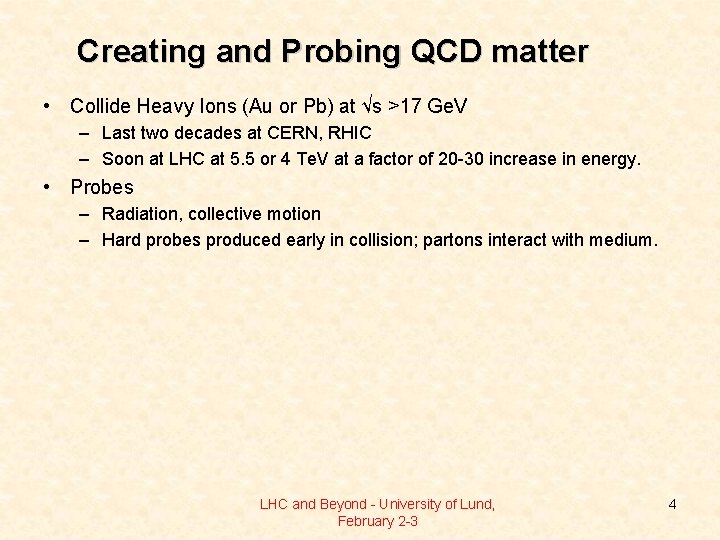 Creating and Probing QCD matter

• Collide Heavy Ions (Au or Pb) at $\sqrt{s}$ >17 GeV
 – Last two decades at CERN, RHIC
 – Soon at LHC at 5.5 or 4 TeV at a factor of 20-30 increase in energy.
• Probes
 – Radiation, collective motion
 – Hard probes produced early in collision; partons interact with medium.

LHC and Beyond - University of Lund, February 2-3

4